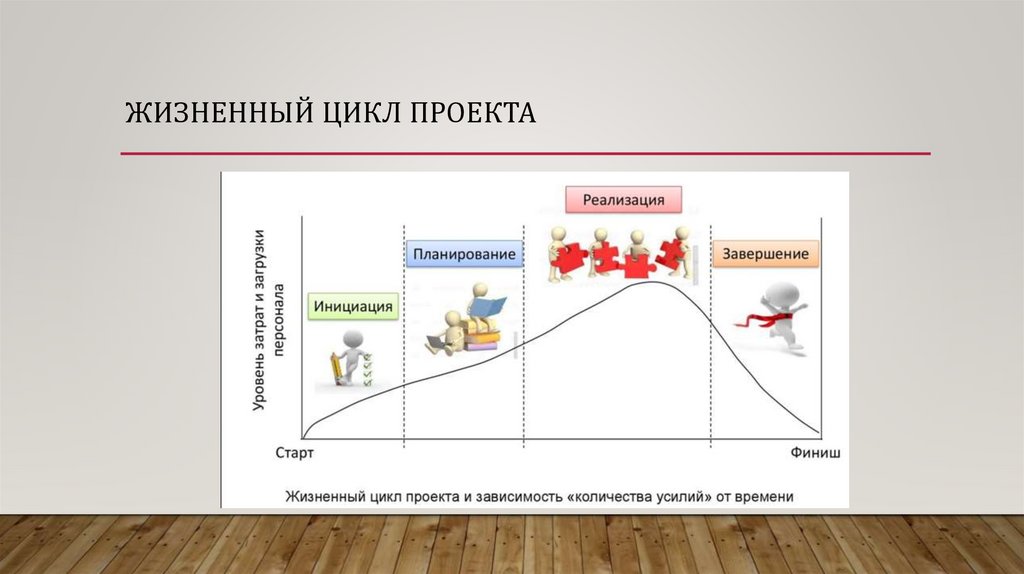 ЖИЗНЕННЫЙ ЦИКЛ ПРОЕКТА

Уровень затрат и загрузки персонала

Инициация

Планирование

Реализация

Завершение

Старт

Финиш

Жизненный цикл проекта и зависимость «количества усилий» от времени